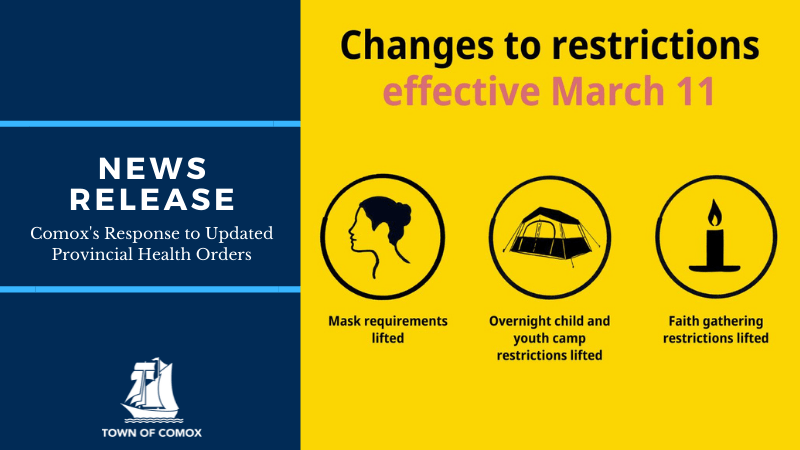 NEWS RELEASE

Comox's Response to Updated Provincial Health Orders

TOWN OF COMOX

Changes to restrictions effective March 11

Mask requirements lifted

Overnight child and youth camp restrictions lifted

Faith gathering restrictions lifted